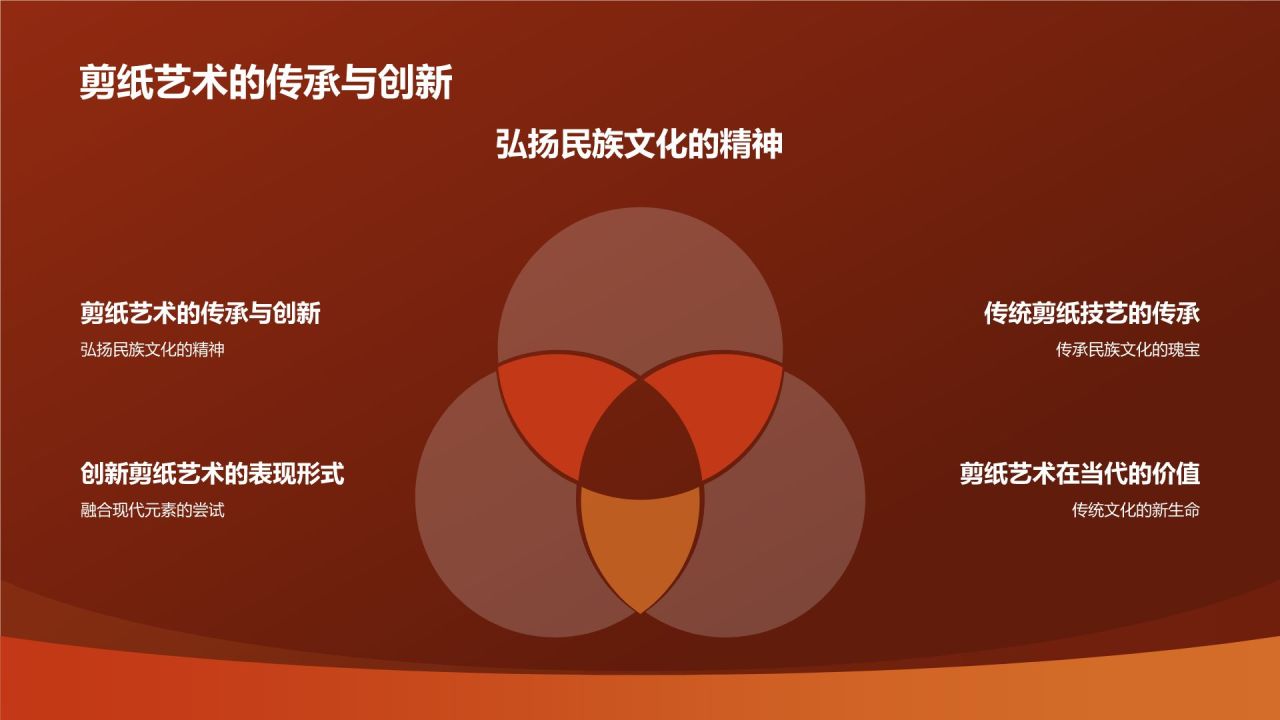 剪纸艺术的传承与创新

弘扬民族文化的精神

剪纸艺术的传承与创新

弘扬民族文化的精神

创新剪纸艺术的表现形式

融合现代元素的尝试

传统剪纸技艺的传承

传承民族文化的瑰宝

剪纸艺术在当代的价值

传统文化的新生命